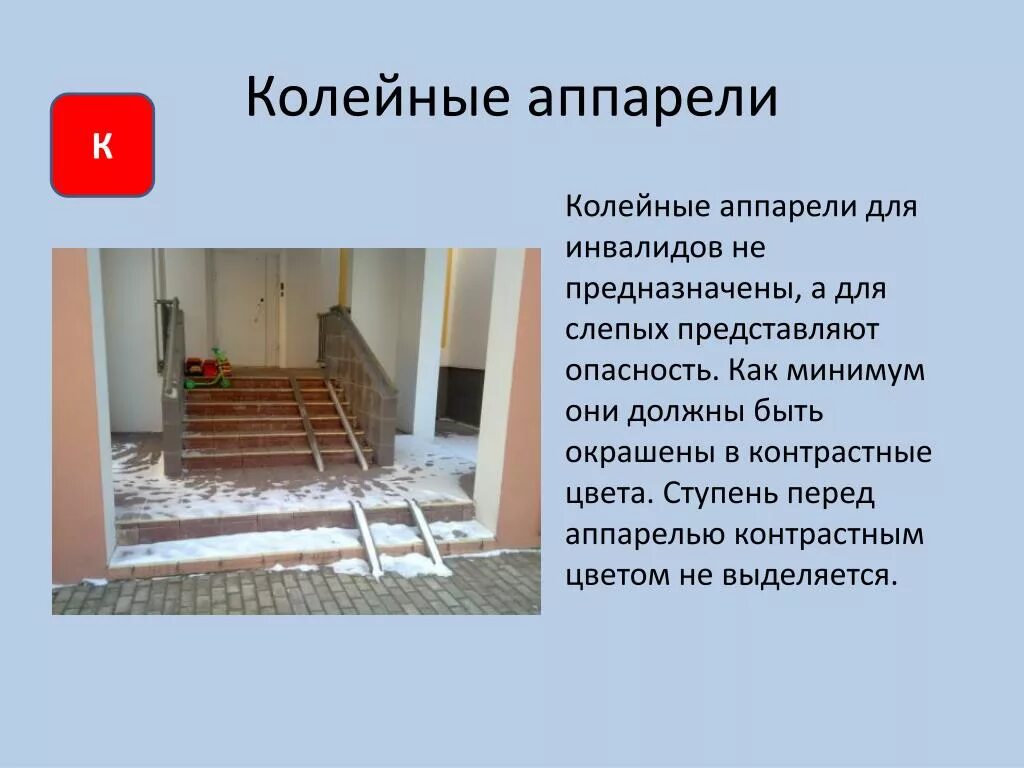 Колейные аппарели

К

Колейные аппарели для инвалидов не предназначены, а для слепых представляют опасность. Как минимум они должны быть окрашены в контрастные цвета. Ступень перед аппарелью контрастным цветом не выделяется.